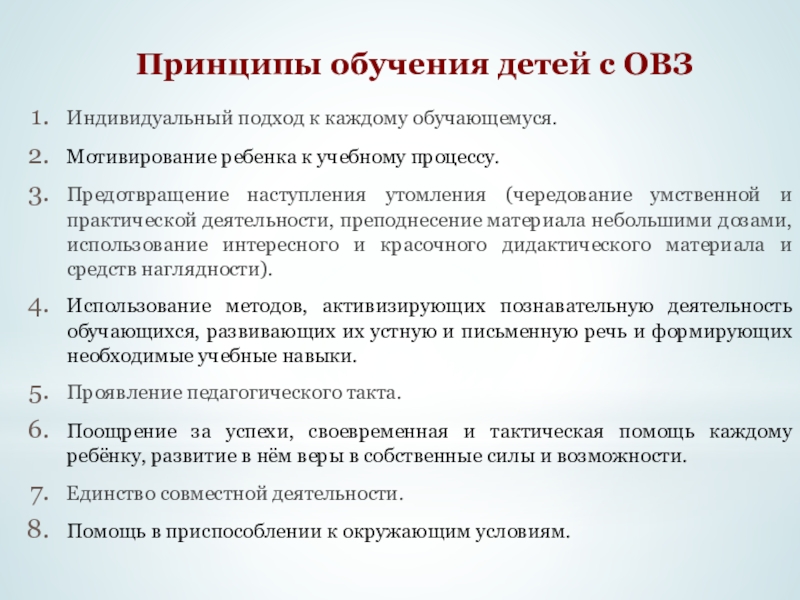 Принципы обучения детей с ОВЗ

1. Индивидуальный подход к каждому обучающемуся.

2. Мотивирование ребенка к учебному процессу.

3. Предотвращение наступления утомления (чередование умственной и практической деятельности, преподнесение материала небольшими дозами, использование интересного и красочного дидактического материала и средств наглядности).

4. Использование методов, активизирующих познавательную деятельность обучающихся, развивающих их устную и письменную речь и формирующих необходимые учебные навыки.

5. Проявление педагогического такта.

6. Поощрение за успехи, своевременная и тактическая помощь каждому ребёнку, развитие в нём веры в собственные силы и возможности.

7. Единство совместной деятельности.

8. Помощь в приспособлении к окружающим условиям.